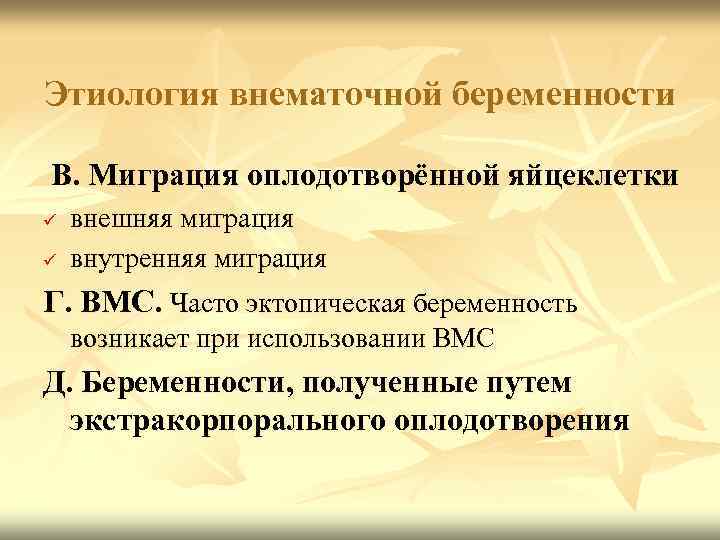 Этиология внематочной беременности

В. Миграция оплодотворённой яйцеклетки

✓ внешняя миграция

✓ внутренняя миграция

Г. ВМС. Часто эктопическая беременность возникает при использовании ВМС

Д. Беременности, полученные путем экстракорпорального оплодотворения